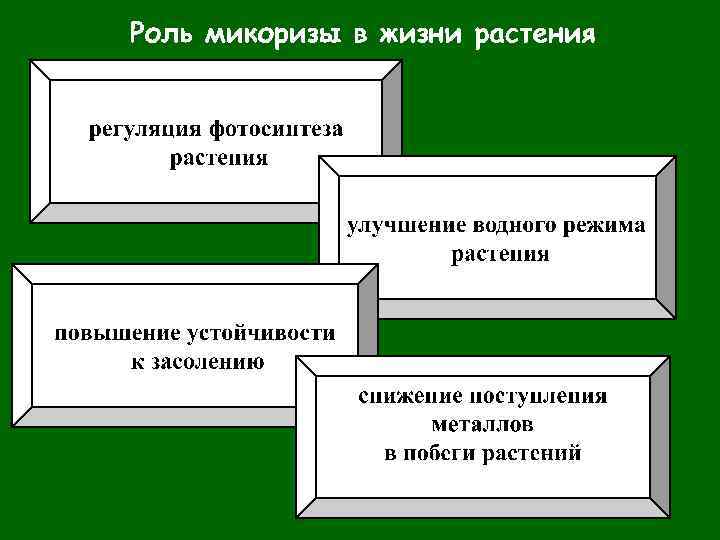 Роль микоризы в жизни растения

регуляция фотосинтеза растения

улучшение водного режима растения

повышение устойчивости к засолению

снижение поступления металлов в побеги растений